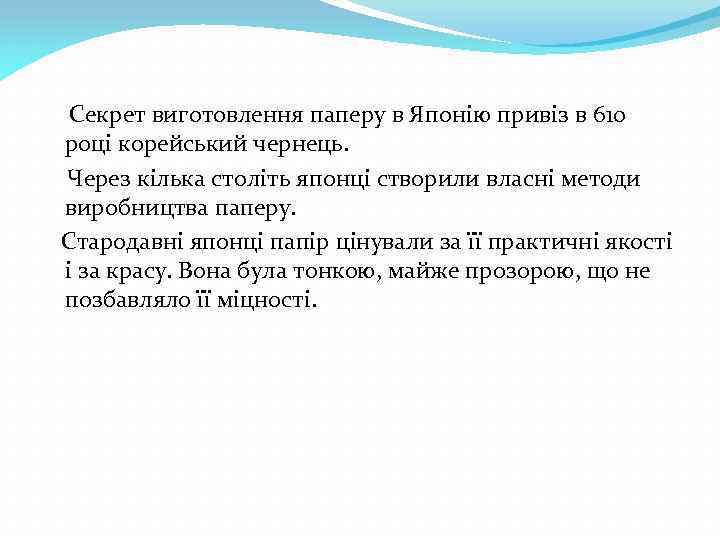 Секрет виготовлення паперу в Японію привіз в 610 році корейський чернець.

Через кілька століть японці створили власні методи виробництва паперу.

Стародавні японці папір цінували за її практичні якості і за красу. Вона була тонкою, майже прозорою, що не позбавляло її міцності.